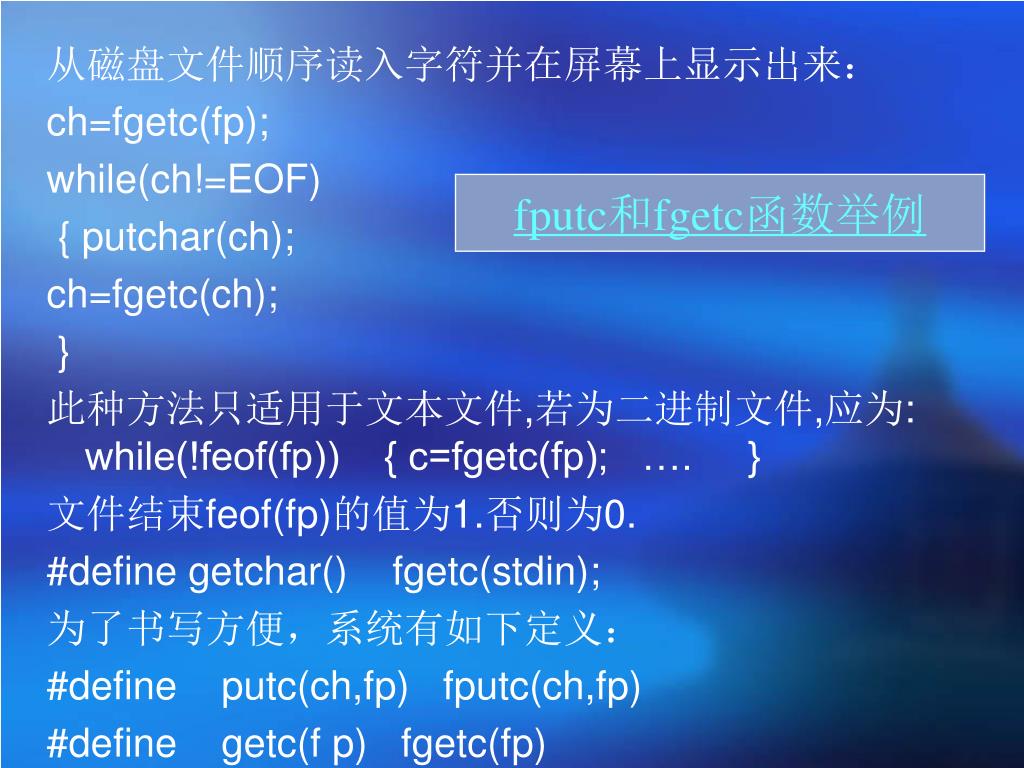 从磁盘文件顺序读入字符并在屏幕上显示出来：
ch=fgetc(fp);
while(ch!=EOF)
{ putchar(ch);
ch=fgetc(ch);
}

fputc和fgetc函数举例

此种方法只适用于文本文件,若为二进制文件,应为:
while(!feof(fp)) { c=fgetc(fp); …. }
文件结束feof(fp)的值为1.否则为0.
#define getchar() fgetc(stdin);
为了书写方便，系统有如下定义：
#define putc(ch,fp) fputc(ch,fp)
#define getc(f p) fgetc(fp)